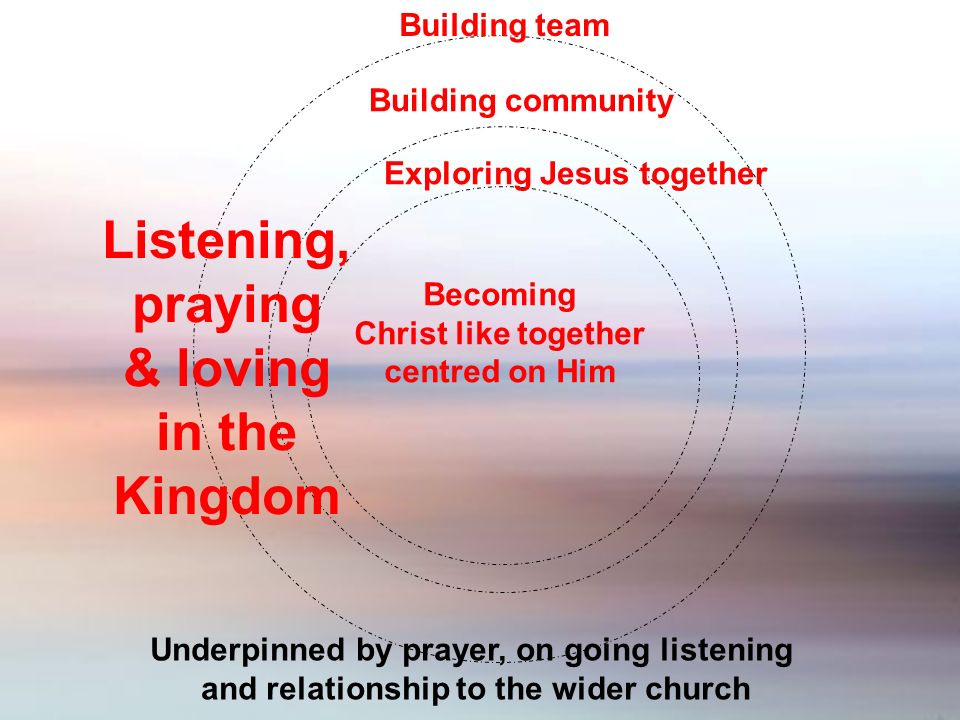 Building team

Building community

Exploring Jesus together

Listening, praying & loving in the Kingdom

Becoming Christ like together centred on Him

Underpinned by prayer, on going listening and relationship to the wider church